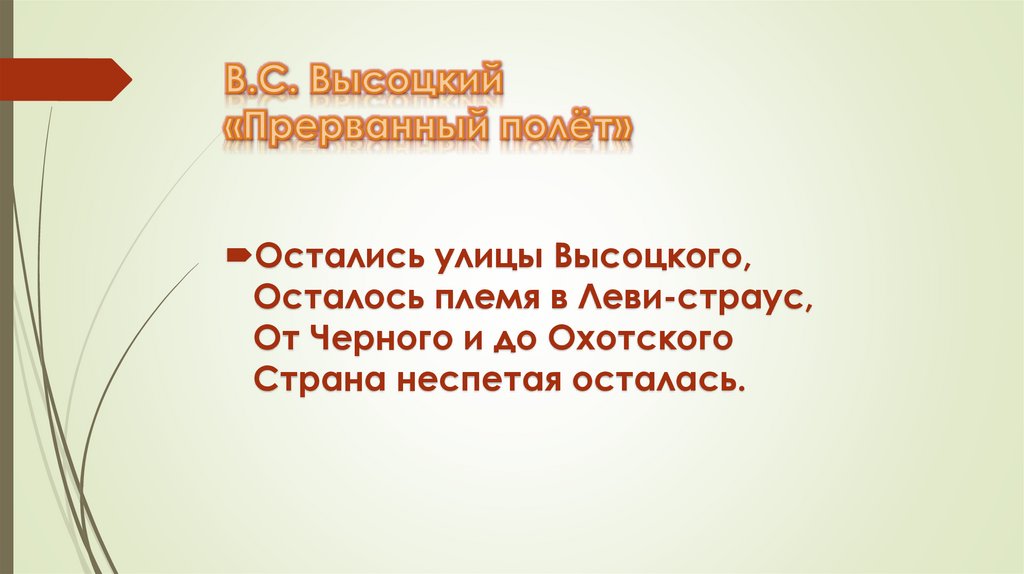 В.С. Высоцкий
«Прерванный полёт»

Остались улицы Высоцкого,
Осталось племя в Леви-страус,
От Черного и до Охотского
Страна неспетая осталась.